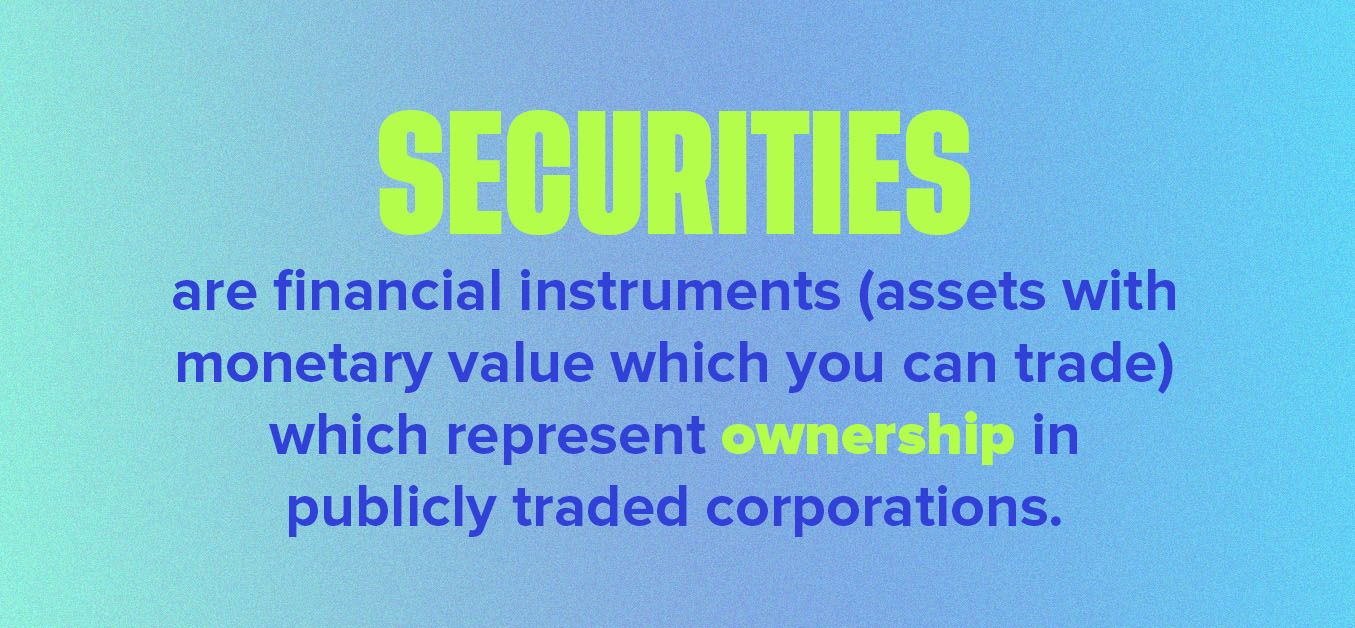 SECURITIES

are financial instruments (assets with monetary value which you can trade) which represent ownership in publicly traded corporations.